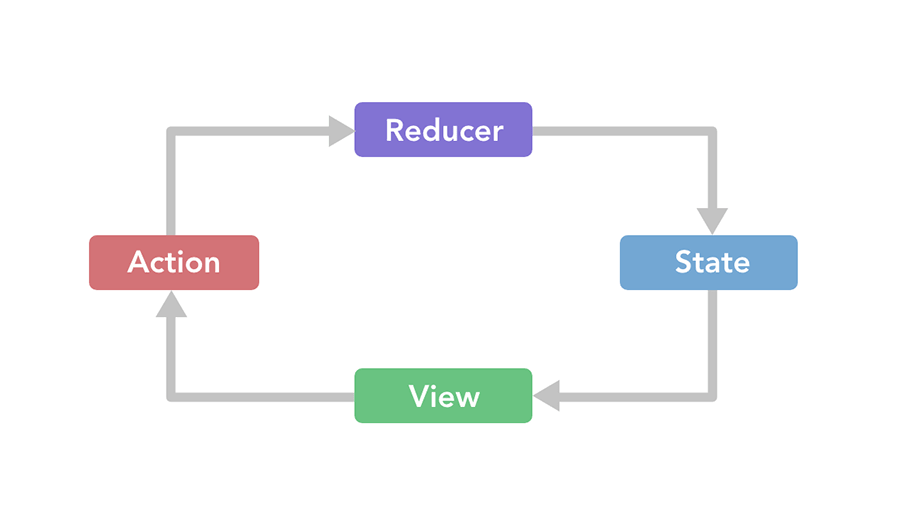 Reducer

Action

State

View